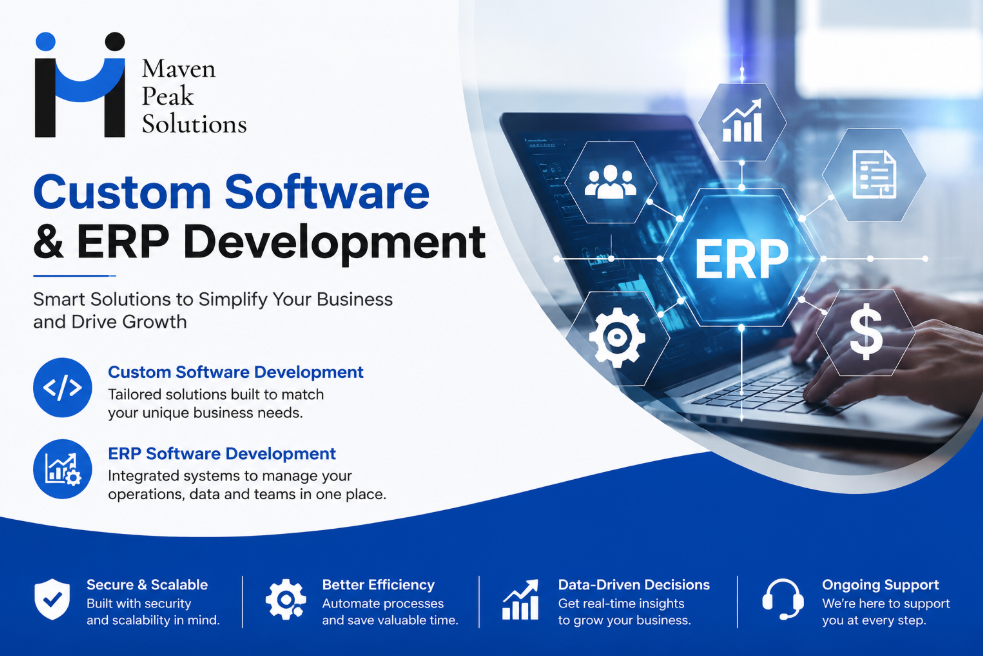 Maven
Peak
Solutions

Custom Software
& ERP Development

Smart Solutions to Simplify Your Business and Drive Growth

Custom Software Development
Tailored solutions built to match your unique business needs.

ERP Software Development
Integrated systems to manage your operations, data and teams in one place.

ERP

$

Secure & Scalable
Built with security and scalability in mind.

Better Efficiency
Automate processes and save valuable time.

Data-Driven Decisions
Get real-time insights to grow your business.

Ongoing Support
We're here to support you at every step.